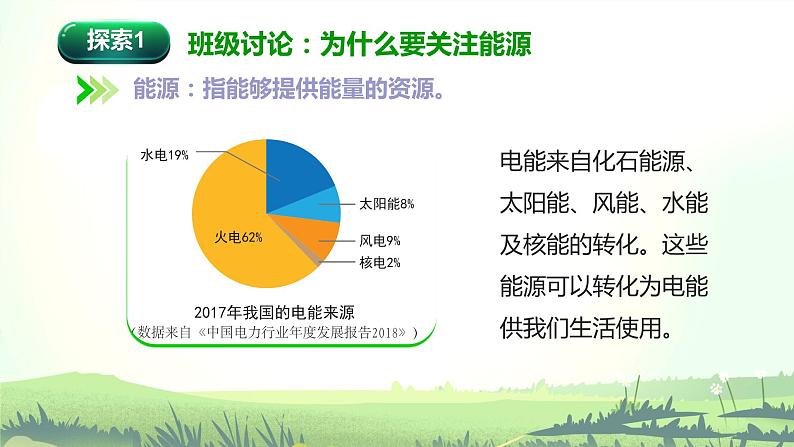 探索1 班级讨论：为什么要关注能源

能源：指能够提供能量的资源。

水电19%
太阳能8%
火电62%
风电9%
核电2%

2017年我国的电能来源
（数据来自《中国电力行业年度发展报告2018》）

电能来自化石能源、太阳能、风能、水能及核能的转化。这些能源可以转化为电能供我们生活使用。